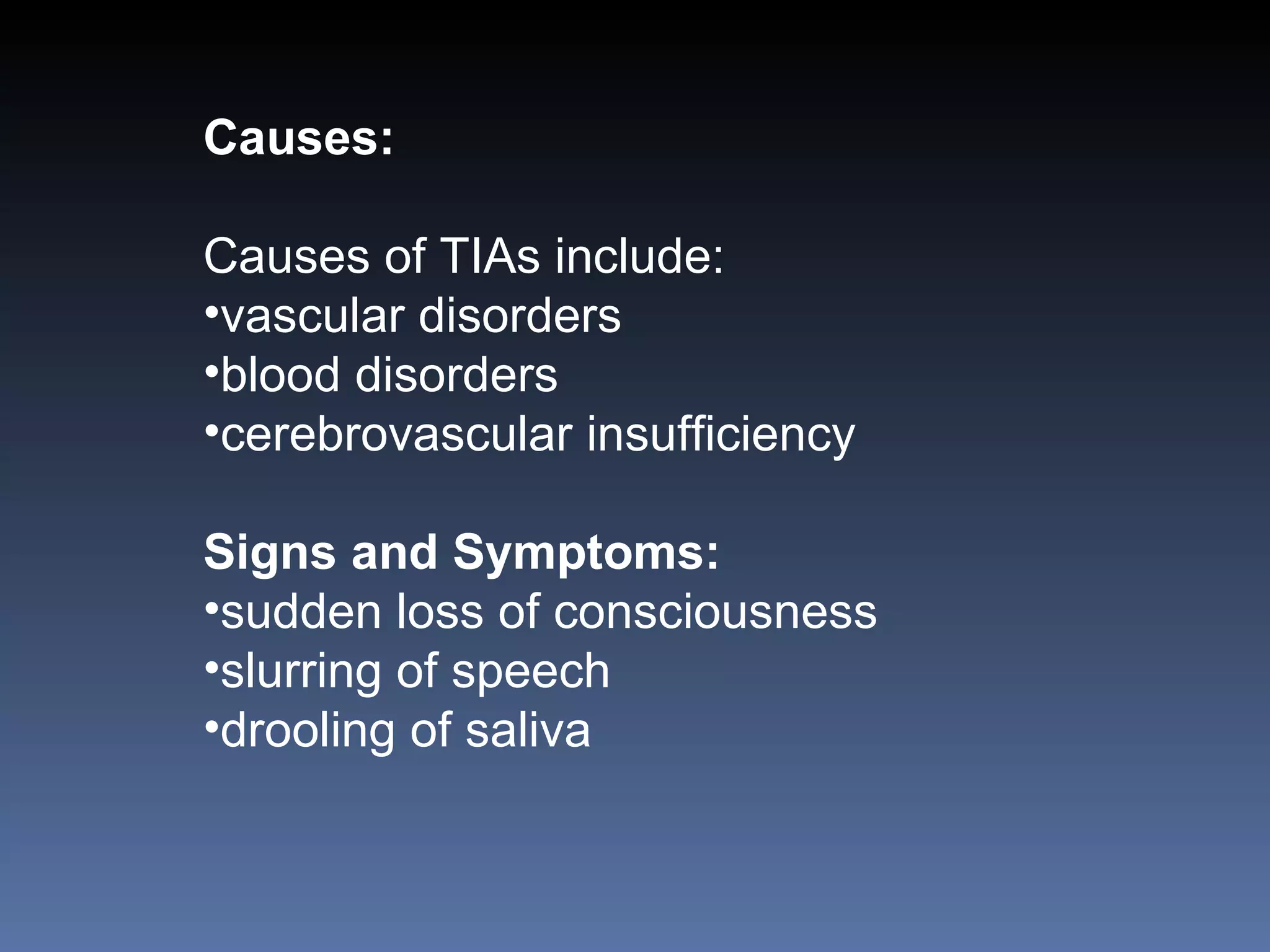 Causes:

Causes of TIAs include:
•vascular disorders
•blood disorders
•cerebrovascular insufficiency

Signs and Symptoms:
•sudden loss of consciousness
•slurring of speech
•drooling of saliva